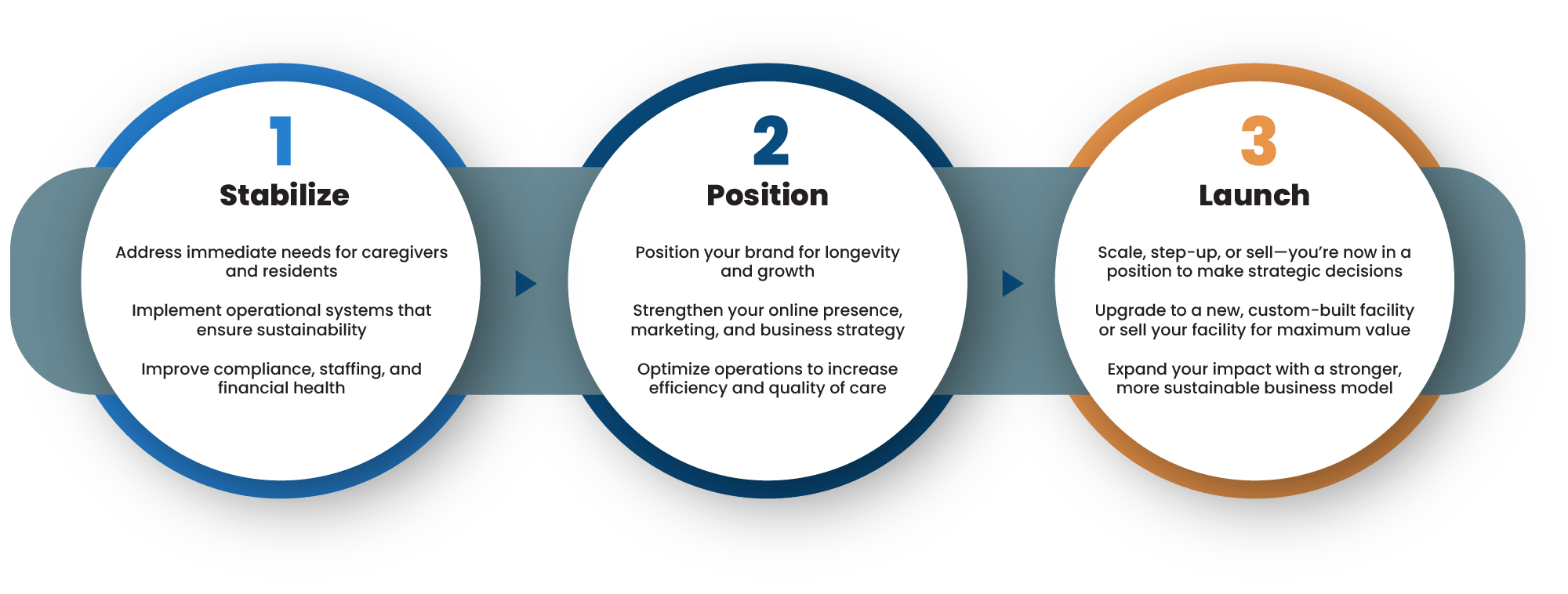 1

Stabilize

Address immediate needs for caregivers and residents

Implement operational systems that ensure sustainability

Improve compliance, staffing, and financial health

2

Position

Position your brand for longevity and growth

Strengthen your online presence, marketing, and business strategy

Optimize operations to increase efficiency and quality of care

3

Launch

Scale, step-up, or sell—you're now in a position to make strategic decisions

Upgrade to a new, custom-built facility or sell your facility for maximum value

Expand your impact with a stronger, more sustainable business model